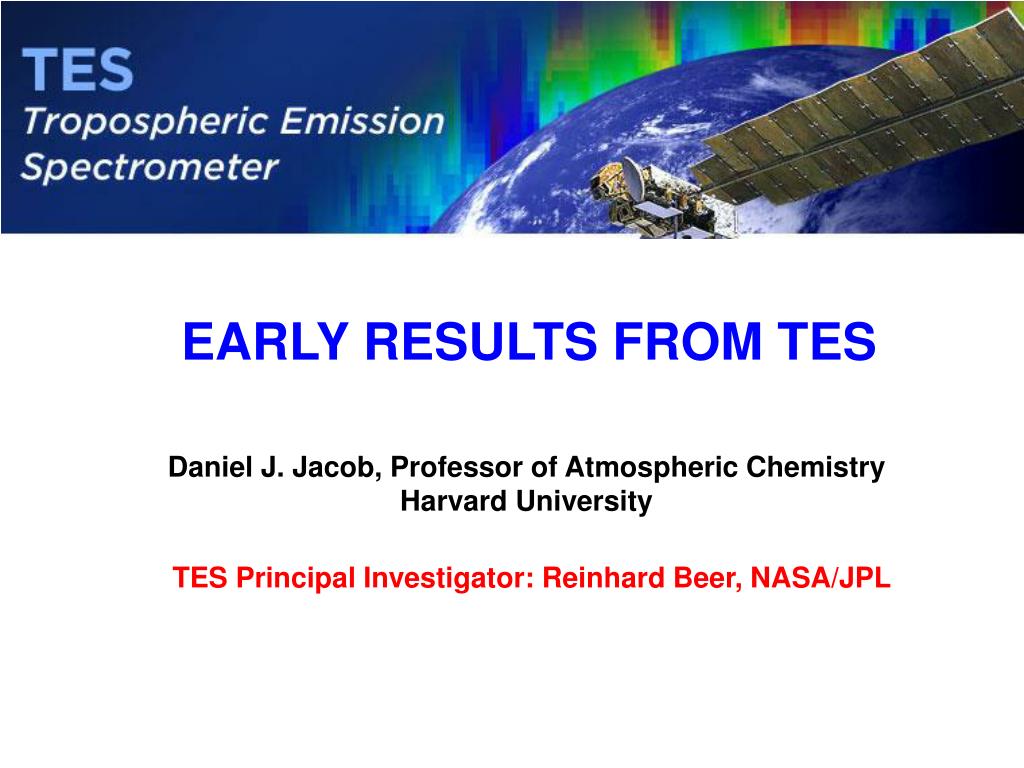 TES
Tropospheric Emission Spectrometer

EARLY RESULTS FROM TES

Daniel J. Jacob, Professor of Atmospheric Chemistry
Harvard University

TES Principal Investigator: Reinhard Beer, NASA/JPL